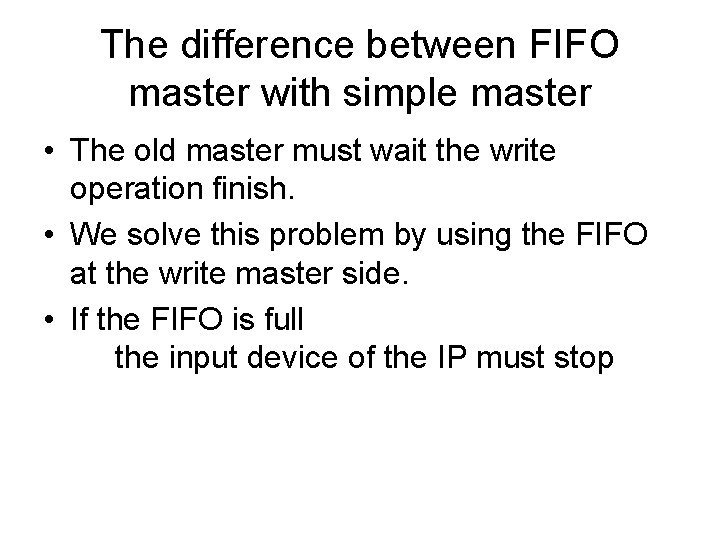 The difference between FIFO master with simple master

• The old master must wait the write operation finish.
• We solve this problem by using the FIFO at the write master side.
• If the FIFO is full
the input device of the IP must stop